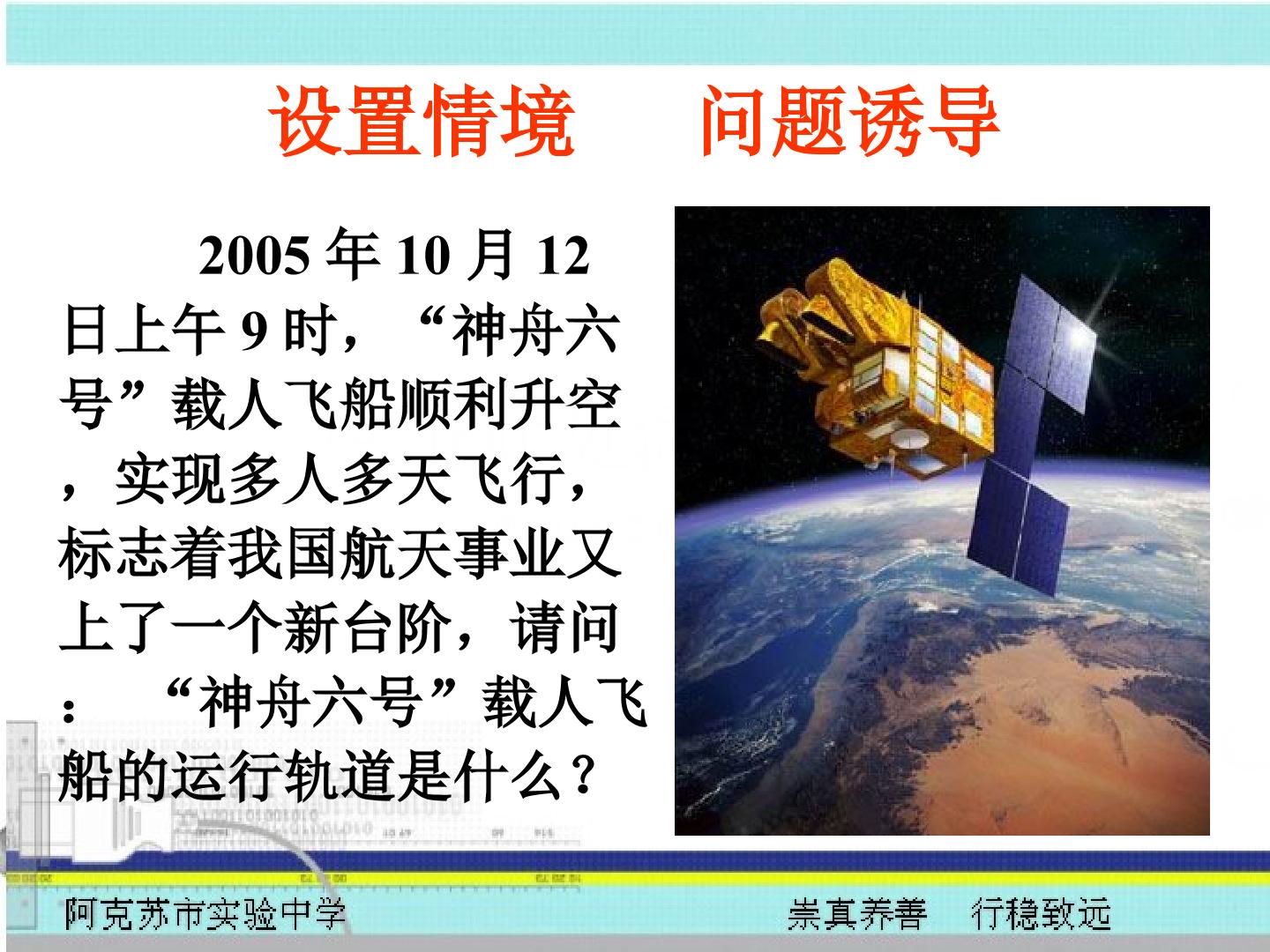 设置情境　　问题诱导

2005 年 10 月 12 日上午 9 时，“神舟六号”载人飞船顺利升空，实现多人多天飞行，标志着我国航天事业又上了一个新台阶，请问：“神舟六号”载人飞船的运行轨道是什么？

阿克苏市实验中学　　崇真养善　行稳致远